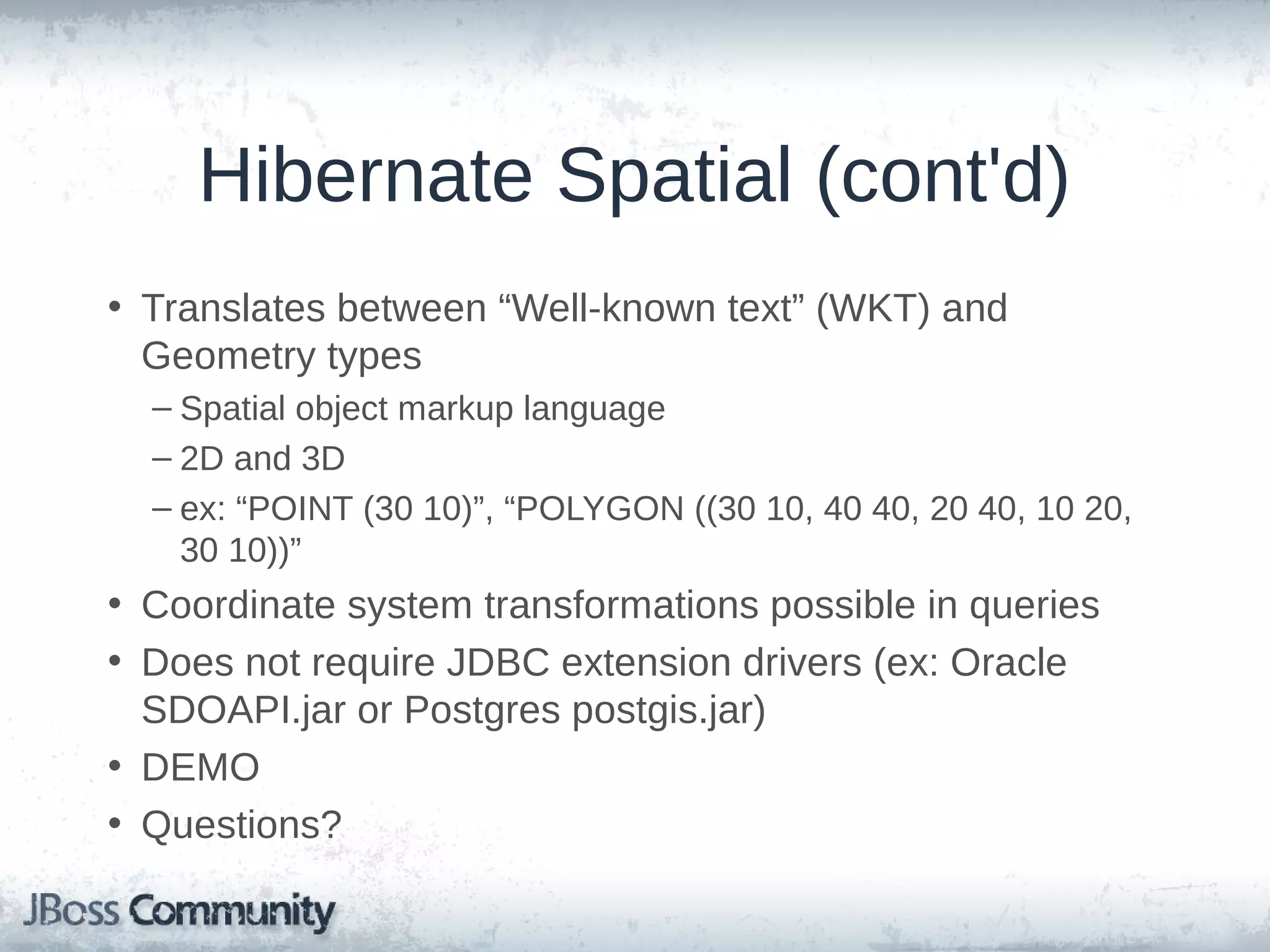 Hibernate Spatial (cont'd)

• Translates between “Well-known text” (WKT) and Geometry types
– Spatial object markup language
– 2D and 3D
– ex: “POINT (30 10)”, “POLYGON ((30 10, 40 40, 20 40, 10 20, 30 10))”
• Coordinate system transformations possible in queries
• Does not require JDBC extension drivers (ex: Oracle SDOAPI.jar or Postgres postgis.jar)
• DEMO
• Questions?

JBoss Community